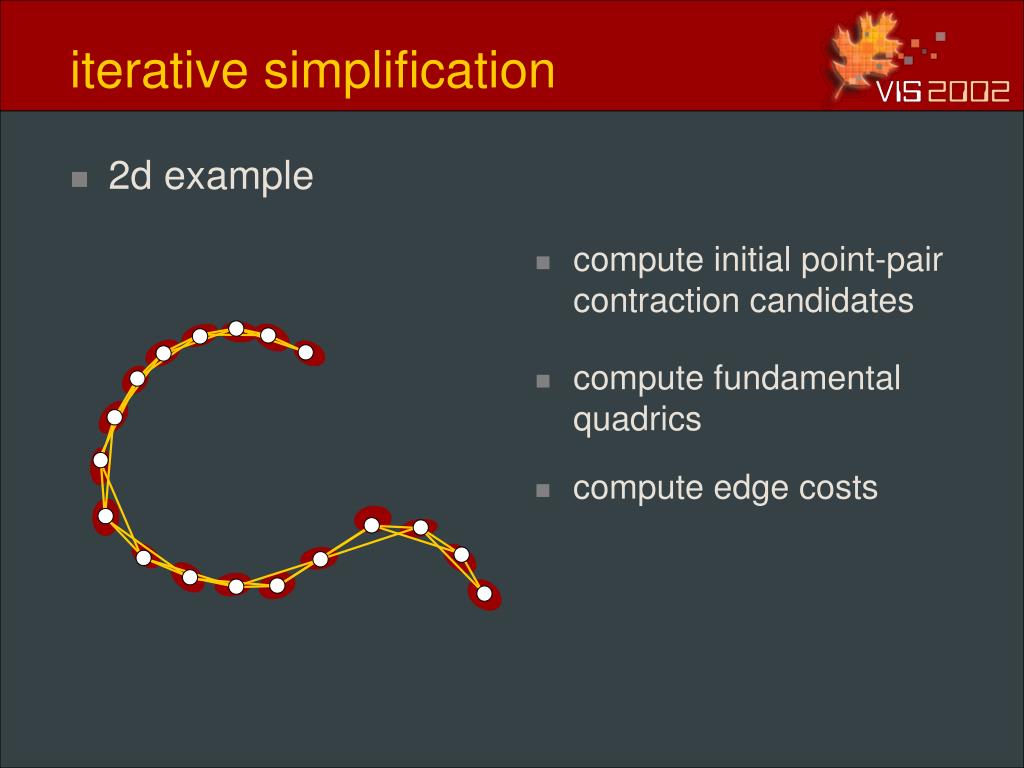 iterative simplification

VIS 2002

2d example

compute initial point-pair contraction candidates

compute fundamental quadrics

compute edge costs